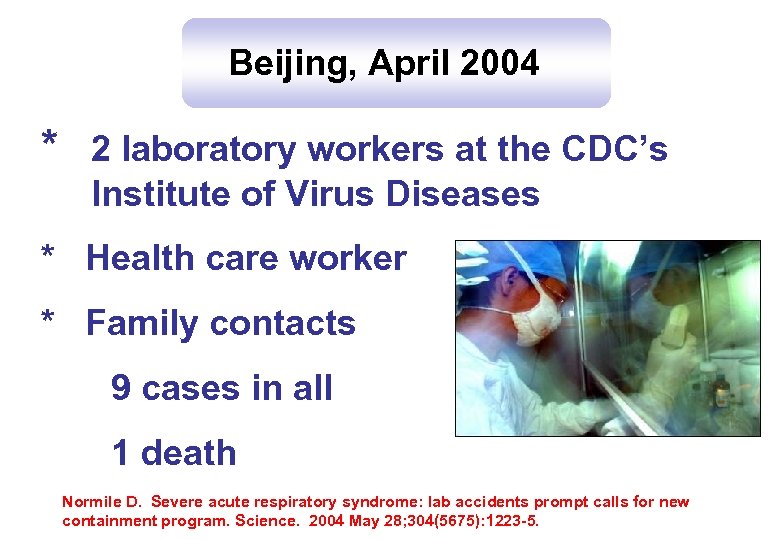 Beijing, April 2004

* 2 laboratory workers at the CDC's Institute of Virus Diseases

* Health care worker

* Family contacts

9 cases in all

1 death

Normile D. Severe acute respiratory syndrome: lab accidents prompt calls for new containment program. Science. 2004 May 28;304(5675):1223-5.